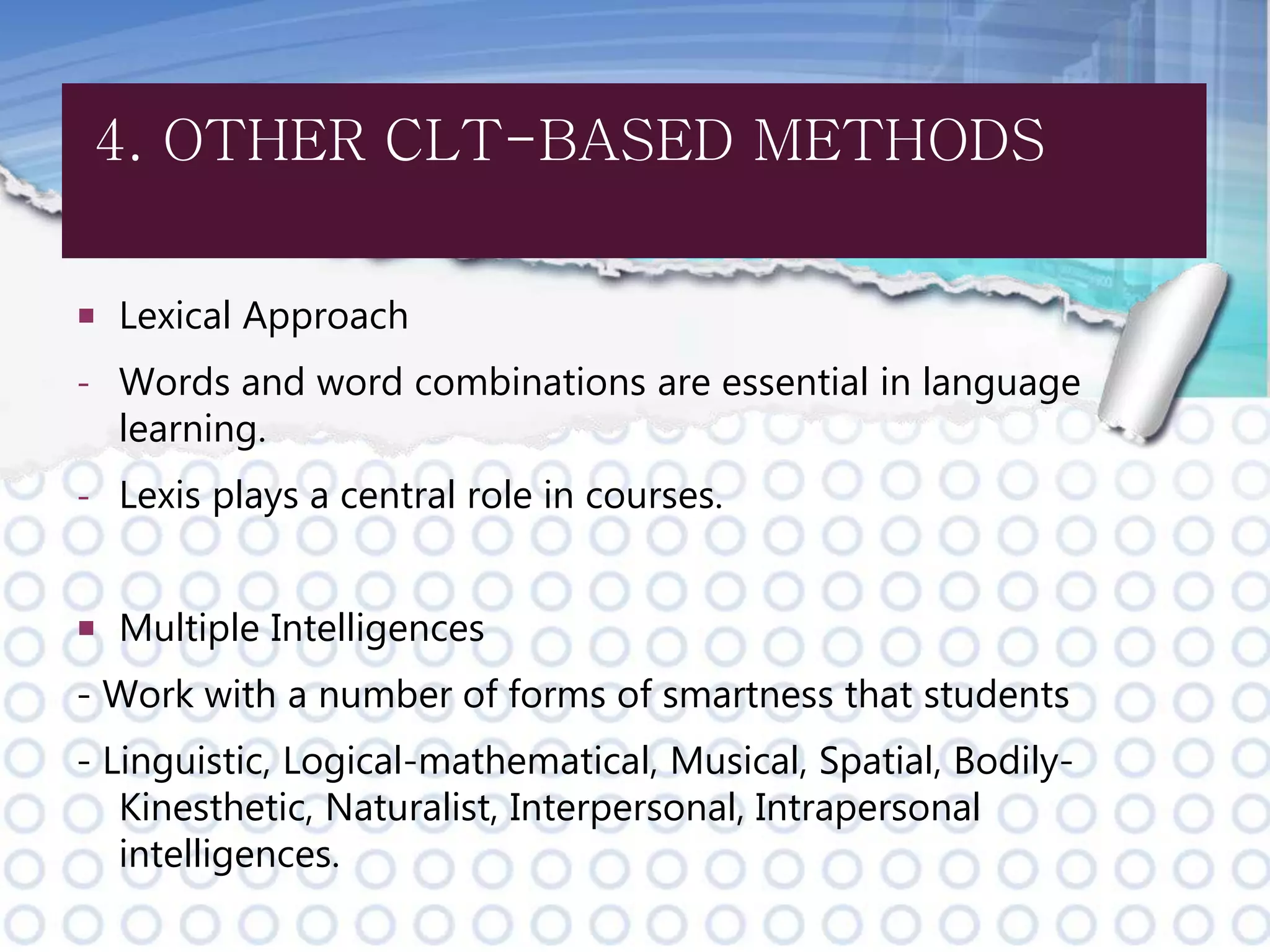 4. OTHER CLT-BASED METHODS

▪ Lexical Approach

- Words and word combinations are essential in language learning.

- Lexis plays a central role in courses.

▪ Multiple Intelligences

- Work with a number of forms of smartness that students

- Linguistic, Logical-mathematical, Musical, Spatial, Bodily-Kinesthetic, Naturalist, Interpersonal, Intrapersonal intelligences.